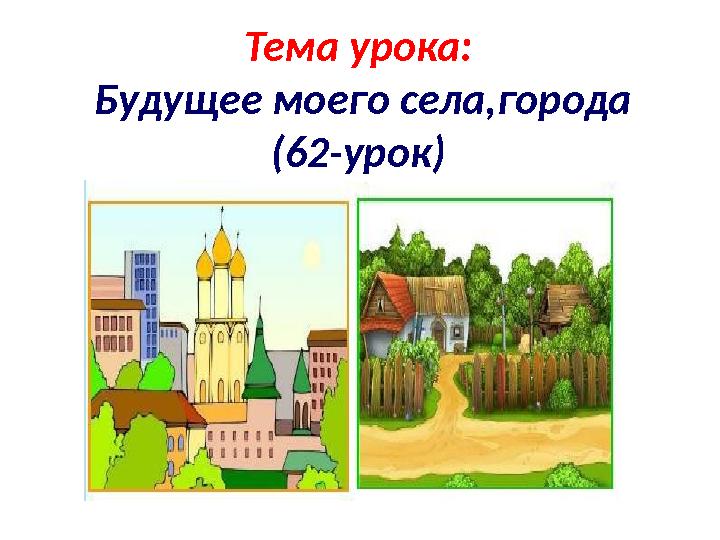 Тема урока:
Будущее моего села,города
(62-урок)